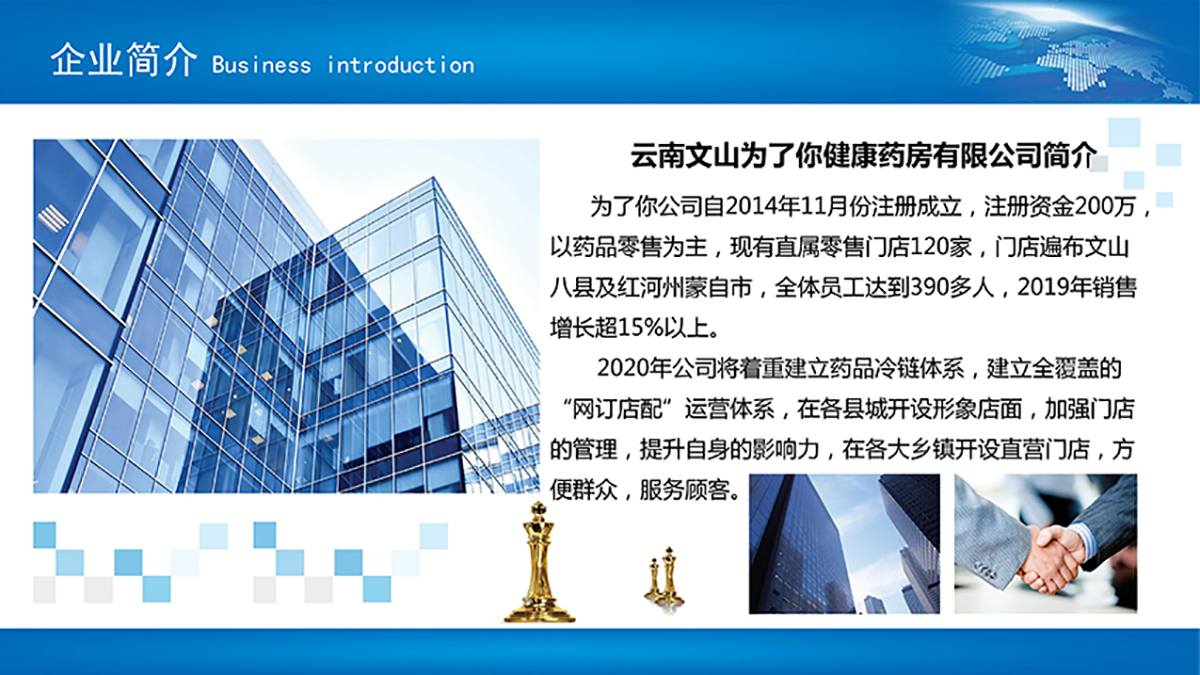 企业简介 Business introduction

云南文山为了你健康药房有限公司简介

为了你公司自2014年11月份注册成立，注册资金200万，以药品零售为主，现有直属零售门店120家，门店遍布文山八县及红河州蒙自市，全体员工达到390多人，2019年销售增长超15%以上。

2020年公司将着重建立药品冷链体系，建立全覆盖的“网订店配”运营体系，在各县城开设形象店面，加强门店的管理，提升自身的影响力，在各大乡镇开设直营门店，方便群众，服务顾客。